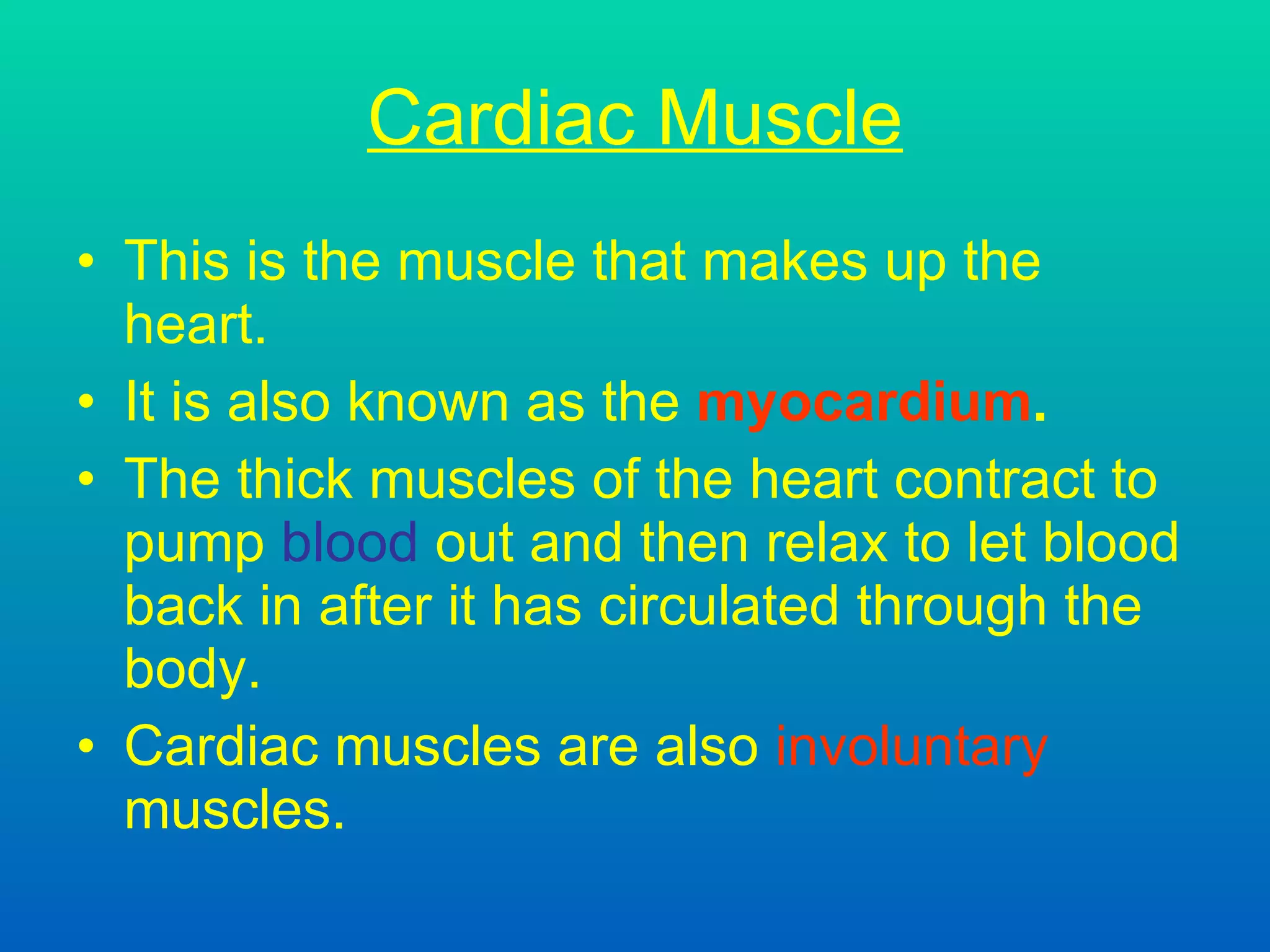 Cardiac Muscle

• This is the muscle that makes up the heart.
• It is also known as the myocardium.
• The thick muscles of the heart contract to pump blood out and then relax to let blood back in after it has circulated through the body.
• Cardiac muscles are also involuntary muscles.